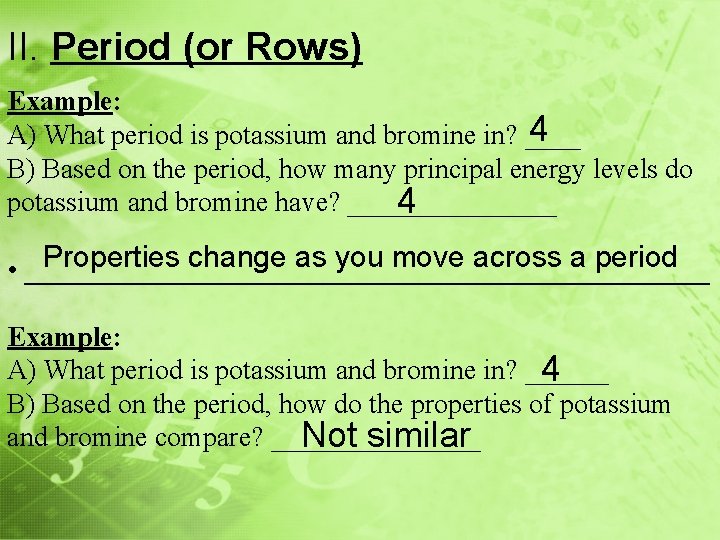 II. Period (or Rows)

Example:
A) What period is potassium and bromine in? 4
B) Based on the period, how many principal energy levels do potassium and bromine have? 4

• Properties change as you move across a period

Example:
A) What period is potassium and bromine in? 4
B) Based on the period, how do the properties of potassium and bromine compare? Not similar